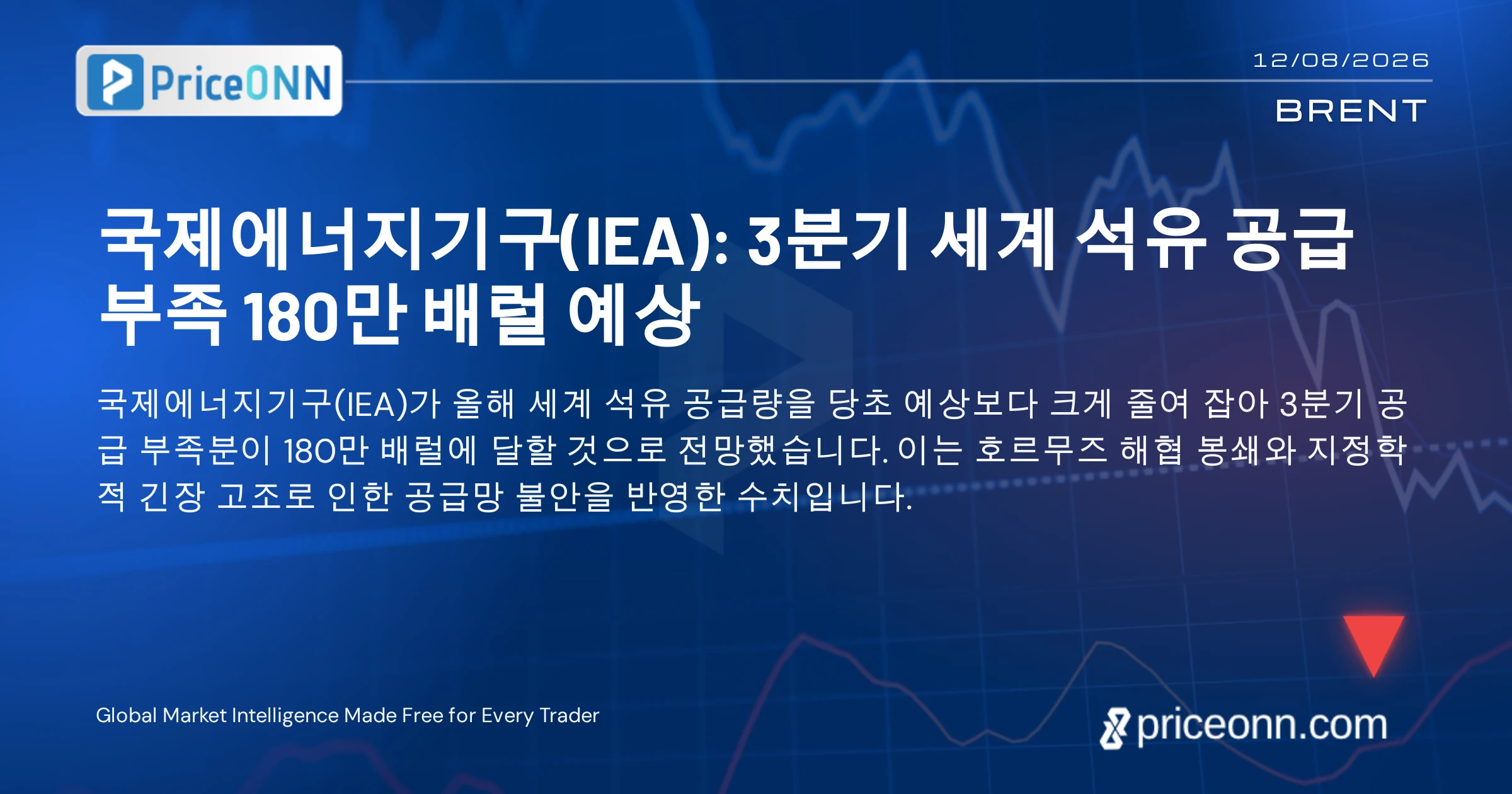 PriceONN

12/08/2026

BRENT

국제에너지기구(IEA): 3분기 세계 석유 공급 부족 180만 배럴 예상

국제에너지기구(IEA)가 올해 세계 석유 공급량을 당초 예상보다 크게 줄여 잡아 3분기 공급 부족분이 180만 배럴에 달할 것으로 전망했습니다. 이는 호르무즈 해협 봉쇄와 지정학적 긴장 고조로 인한 공급망 불안을 반영한 수치입니다.

Global Market Intelligence Made Free for Every Trader

priceonn.com